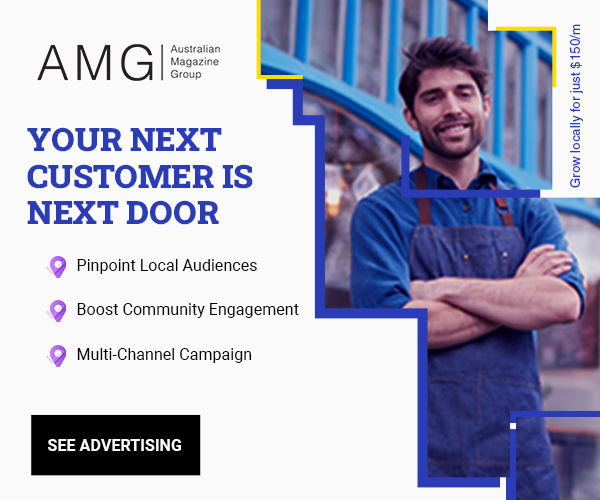 AMG Australian Magazine Group

YOUR NEXT CUSTOMER IS NEXT DOOR

Pinpoint Local Audiences

Boost Community Engagement

Multi-Channel Campaign

SEE ADVERTISING

Grow locally for just $150/m